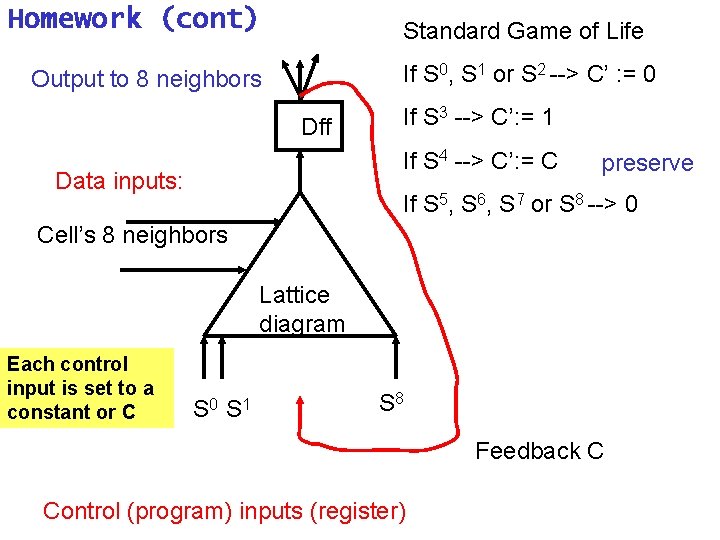 Homework (cont)

Standard Game of Life

If $S^0$, $S^1$ or $S^2$ --> C' := 0

If $S^3$ --> C':= 1

If $S^4$ --> C':= C preserve

If $S^5$, $S^6$, $S^7$ or $S^8$ --> 0

Output to 8 neighbors

Dff

Data inputs:

Cell's 8 neighbors

Lattice diagram

Each control input is set to a constant or C

$S^0$ $S^1$

$S^8$

Feedback C

Control (program) inputs (register)